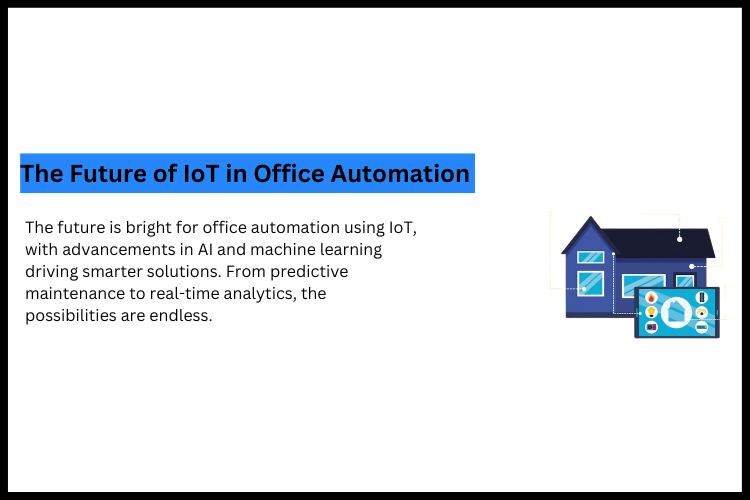 The Future of IoT in Office Automation

The future is bright for office automation using IoT, with advancements in AI and machine learning driving smarter solutions. From predictive maintenance to real-time analytics, the possibilities are endless.